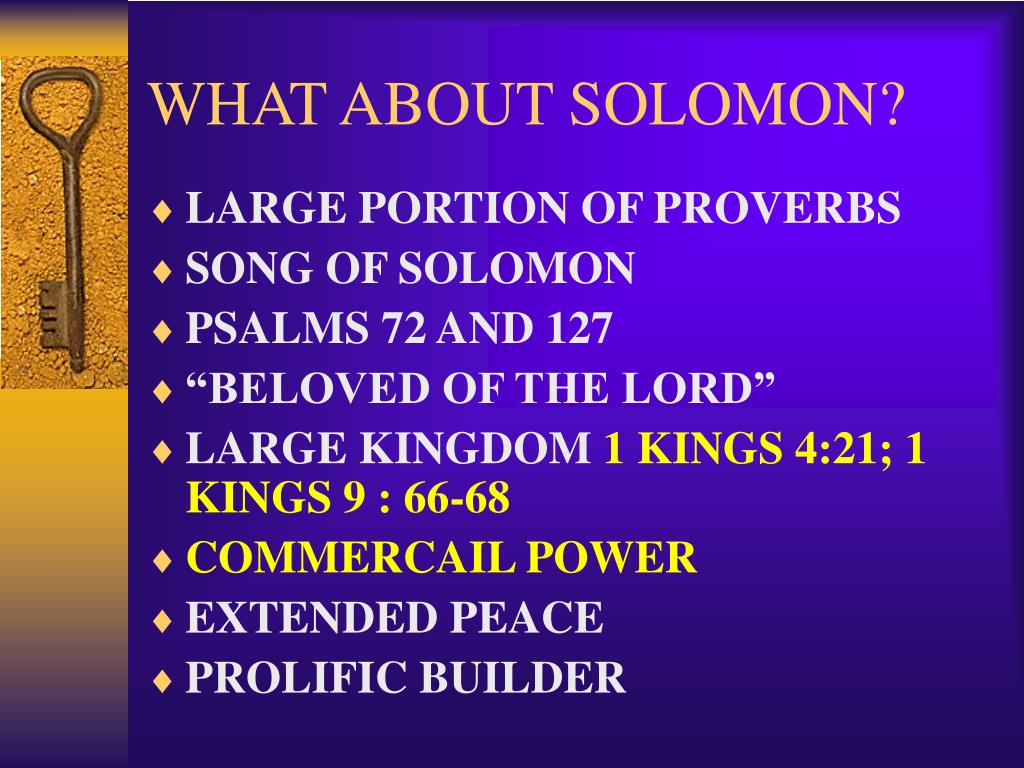 WHAT ABOUT SOLOMON?

♦ LARGE PORTION OF PROVERBS
♦ SONG OF SOLOMON
♦ PSALMS 72 AND 127
♦ “BELOVED OF THE LORD”
♦ LARGE KINGDOM 1 KINGS 4:21; 1 KINGS 9 : 66-68
♦ COMMERCAIL POWER
♦ EXTENDED PEACE
♦ PROLIFIC BUILDER